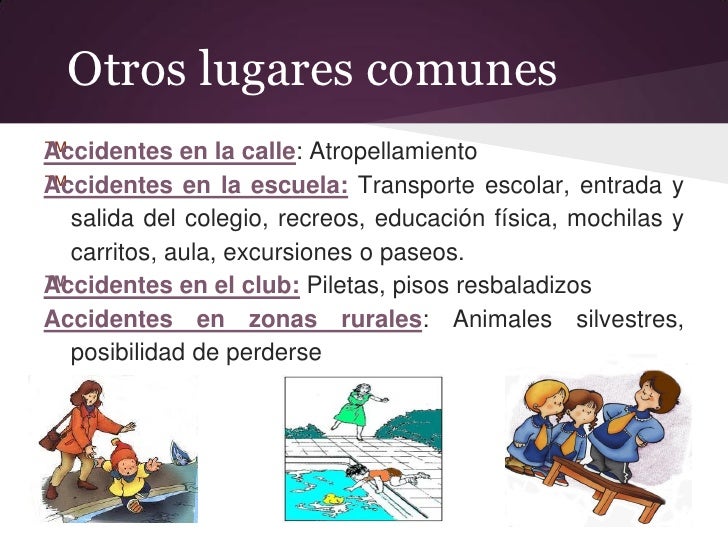 Otros lugares comunes

Accidentes en la calle: Atropellamiento

Accidentes en la escuela: Transporte escolar, entrada y salida del colegio, recreos, educación física, mochilas y carritos, aula, excursiones o paseos.

Accidentes en el club: Piletas, pisos resbaladizos

Accidentes en zonas rurales: Animales silvestres, posibilidad de perderse